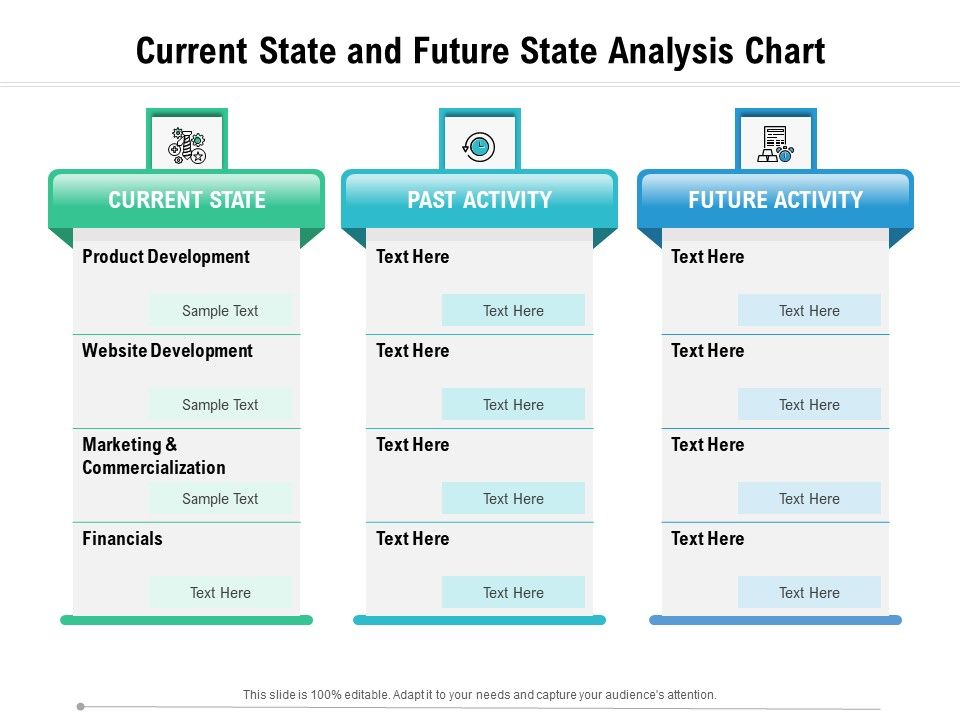 Current State and Future State Analysis Chart

CURRENT STATE

Product Development

Sample Text

Website Development

Sample Text

Marketing & Commercialization

Sample Text

Financials

Text Here

PAST ACTIVITY

Text Here

Text Here

Text Here

Text Here

Text Here

Text Here

Text Here

Text Here

FUTURE ACTIVITY

Text Here

Text Here

Text Here

Text Here

Text Here

Text Here

Text Here

Text Here

This slide is 100% editable. Adapt it to your needs and capture your audience's attention.